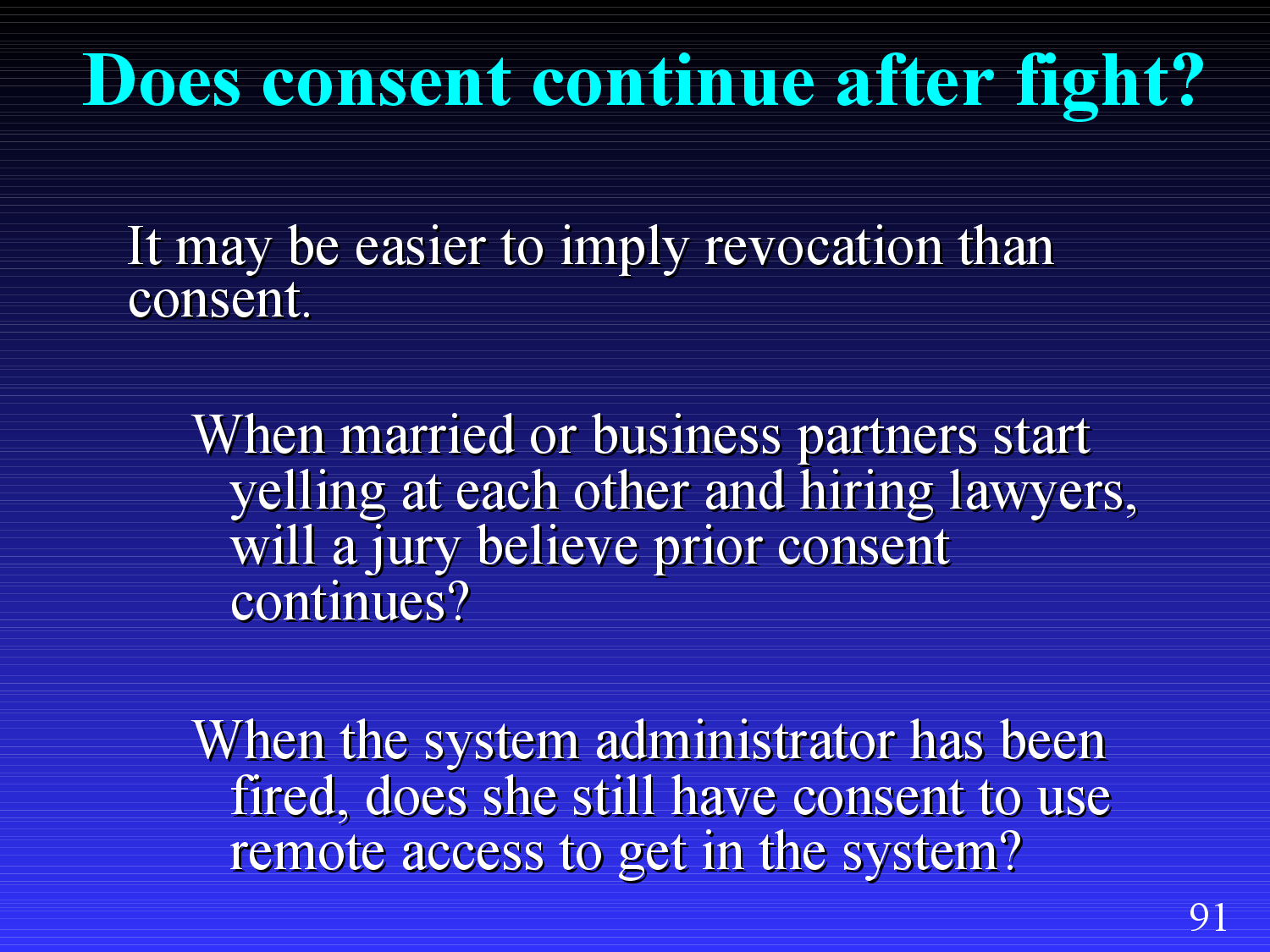 Does consent continue after fight?

It may be easier to imply revocation than consent.

When married or business partners start yelling at each other and hiring lawyers, will a jury believe prior consent continues?

When the system administrator has been fired, does she still have consent to use remote access to get in the system?

91